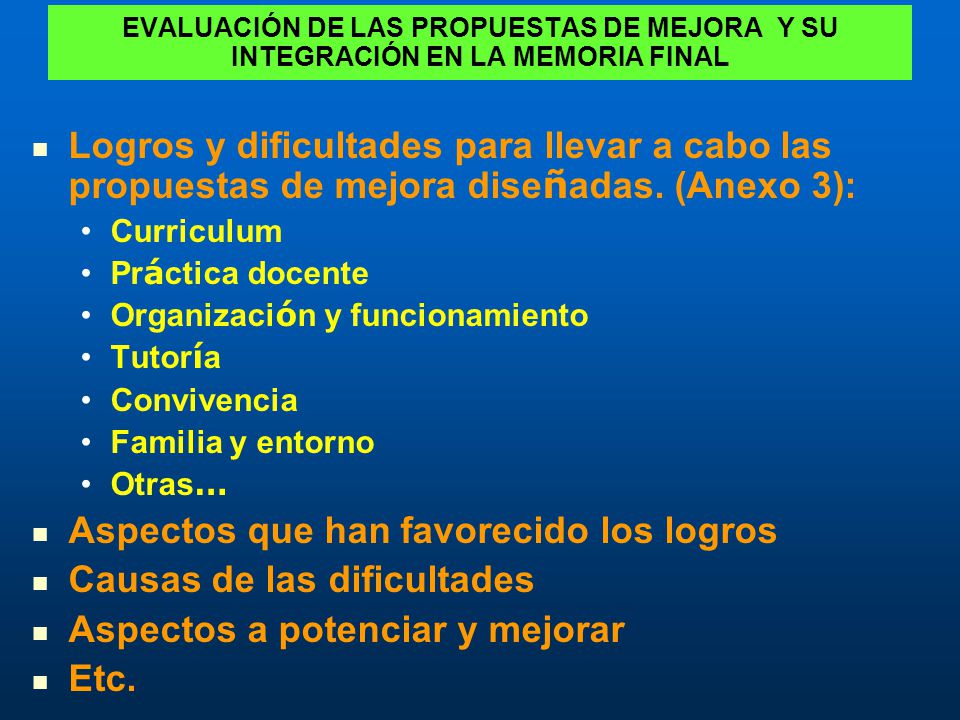 EVALUACIÓN DE LAS PROPUESTAS DE MEJORA Y SU INTEGRACIÓN EN LA MEMORIA FINAL

- Logros y dificultades para llevar a cabo las propuestas de mejora diseñadas. (Anexo 3):
  - Curriculum
  - Práctica docente
  - Organización y funcionamiento
  - Tutoría
  - Convivencia
  - Familia y entorno
  - Otras…
- Aspectos que han favorecido los logros
- Causas de las dificultades
- Aspectos a potenciar y mejorar
- Etc.